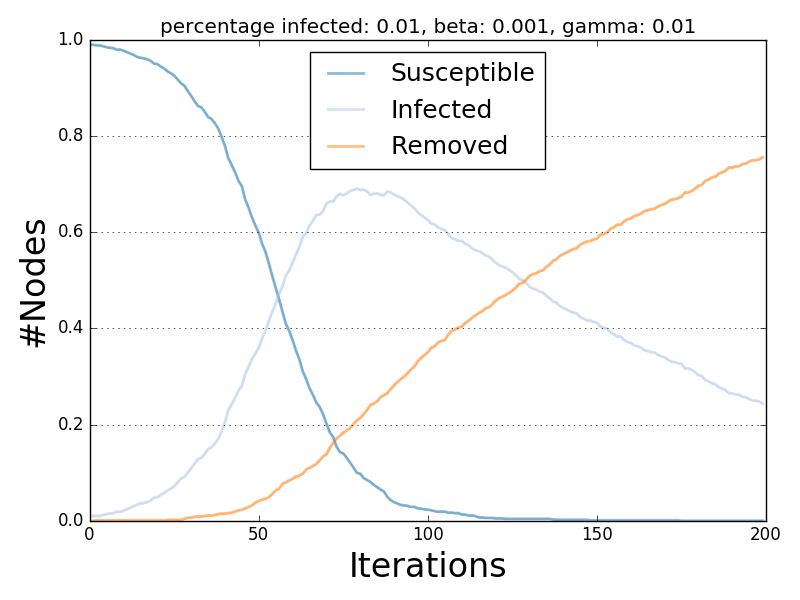 percentage infected: 0.01, beta: 0.001, gamma: 0.01

Susceptible
Infected
Removed

#Nodes

1.0
0.8
0.6
0.4
0.2
0.0

0
50
100
150
200

Iterations